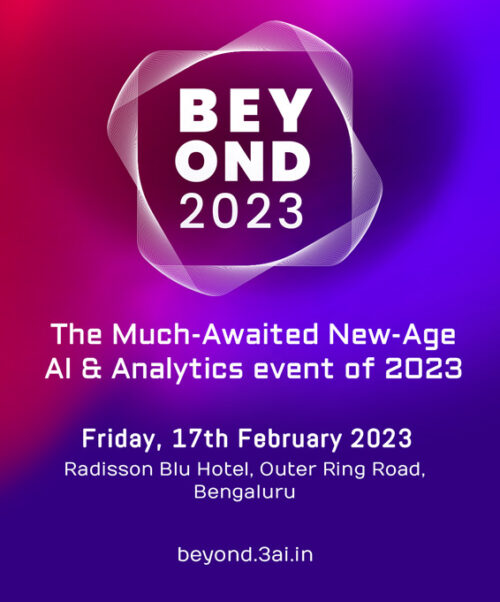 BEY
OND
2023

The Much-Awaited New-Age AI & Analytics event of 2023

Friday, 17th February 2023
Radisson Blu Hotel, Outer Ring Road, Bengaluru

beyond.3ai.in